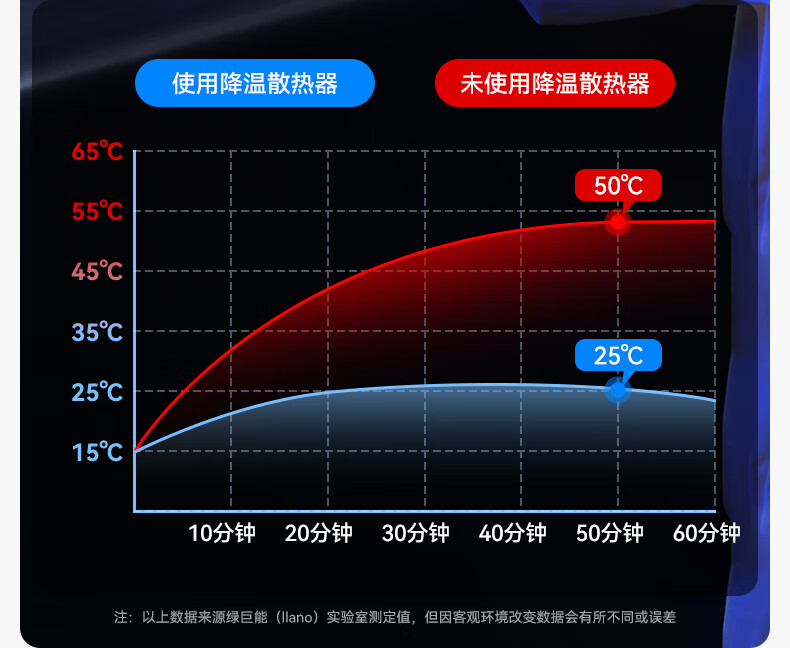 使用降温散热器

未使用降温散热器

65℃
55℃
45℃
35℃
25℃
15℃

50℃

25℃

10分钟 20分钟 30分钟 40分钟 50分钟 60分钟

注：以上数据来源绿巨能（llano）实验室测定值，但因客观环境改变数据会有所不同或误差